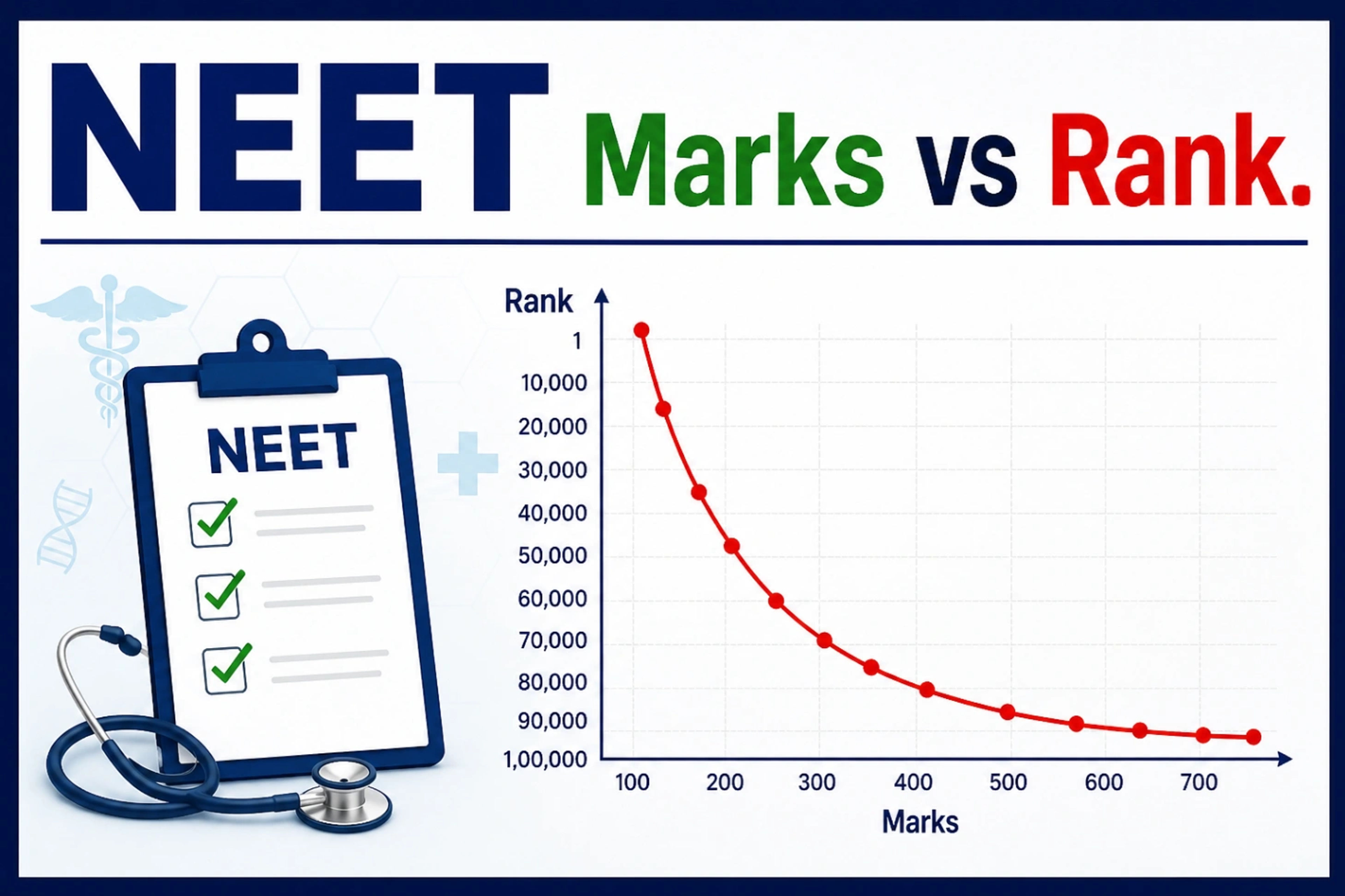 NEET Marks vs Rank.

NEET

Rank

1
10,000
20,000
30,000
40,000
50,000
60,000
70,000
80,000
90,000
1,00,000

100 200 300 400 500 600 700

Marks